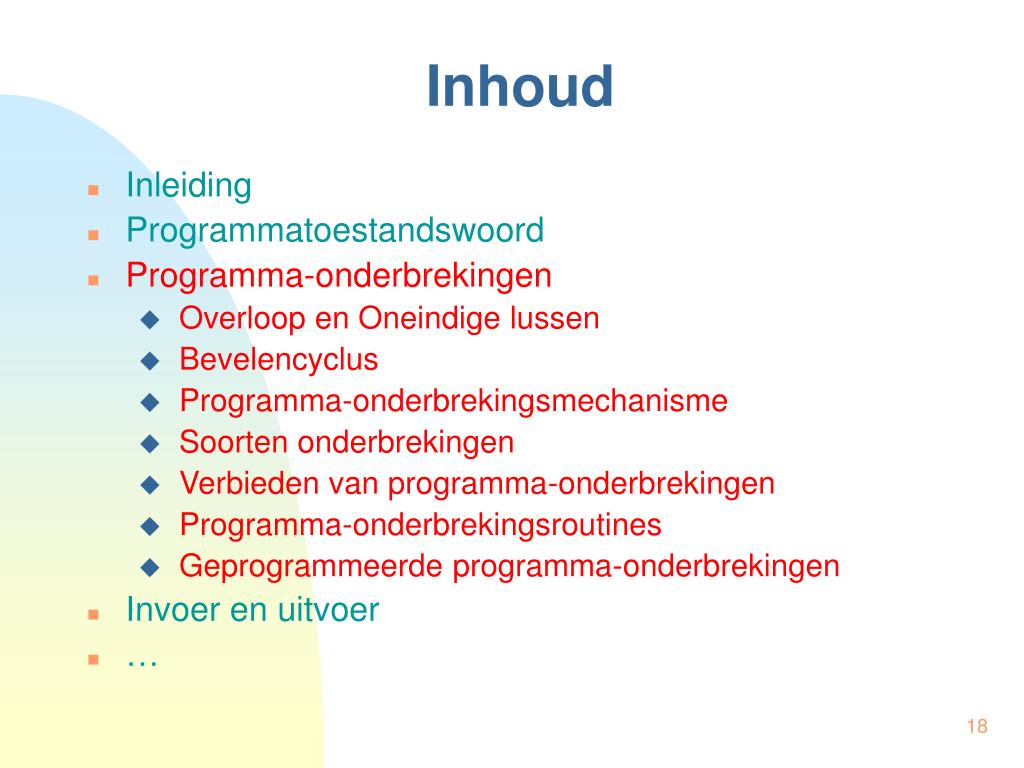 Inhoud

- Inleiding
- Programmatoestandswoord
- Programma-onderbrekingen
  - Overloop en Oneindige lussen
  - Bevelencyclus
  - Programma-onderbrekingsmechanisme
  - Soorten onderbrekingen
  - Verbieden van programma-onderbrekingen
  - Programma-onderbrekingsroutines
  - Geprogrammeerde programma-onderbrekingen
- Invoer en uitvoer
- …

18